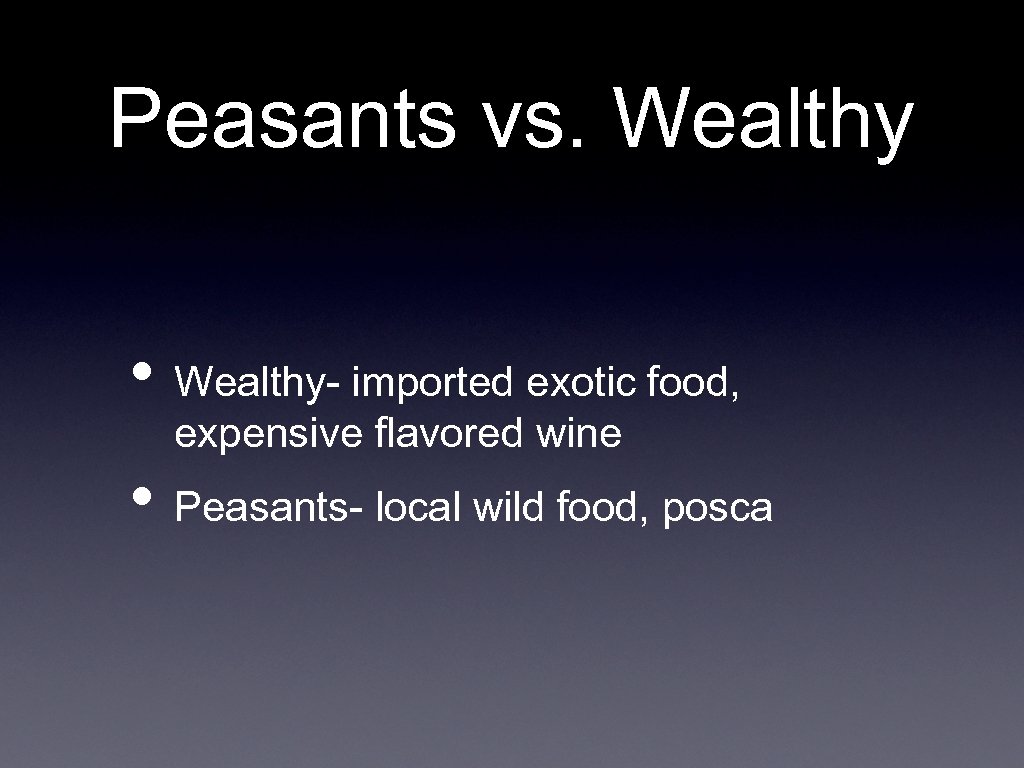 Peasants vs. Wealthy

• Wealthy- imported exotic food, expensive flavored wine

• Peasants- local wild food, posca